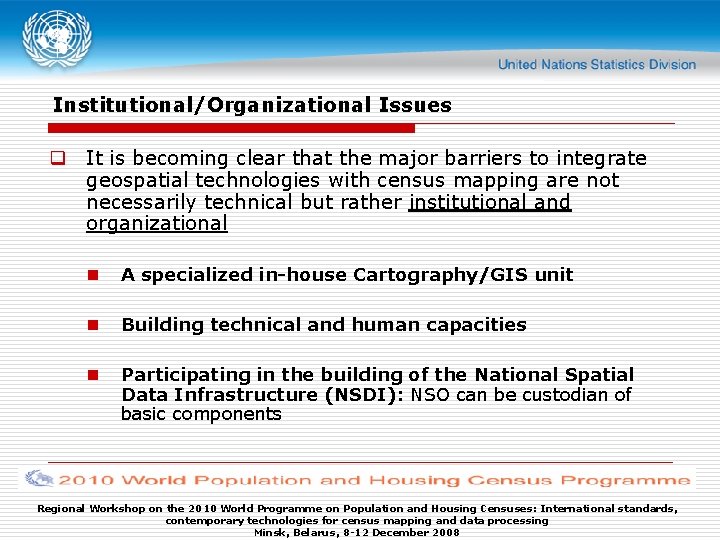 United Nations Statistics Division

Institutional/Organizational Issues

It is becoming clear that the major barriers to integrate geospatial technologies with census mapping are not necessarily technical but rather institutional and organizational

A specialized in-house Cartography/GIS unit

Building technical and human capacities

Participating in the building of the National Spatial Data Infrastructure (NSDI): NSO can be custodian of basic components

2010 World Population and Housing Census Programme

Regional Workshop on the 2010 World Programme on Population and Housing Censuses: International standards, contemporary technologies for census mapping and data processing
Minsk, Belarus, 8-12 December 2008